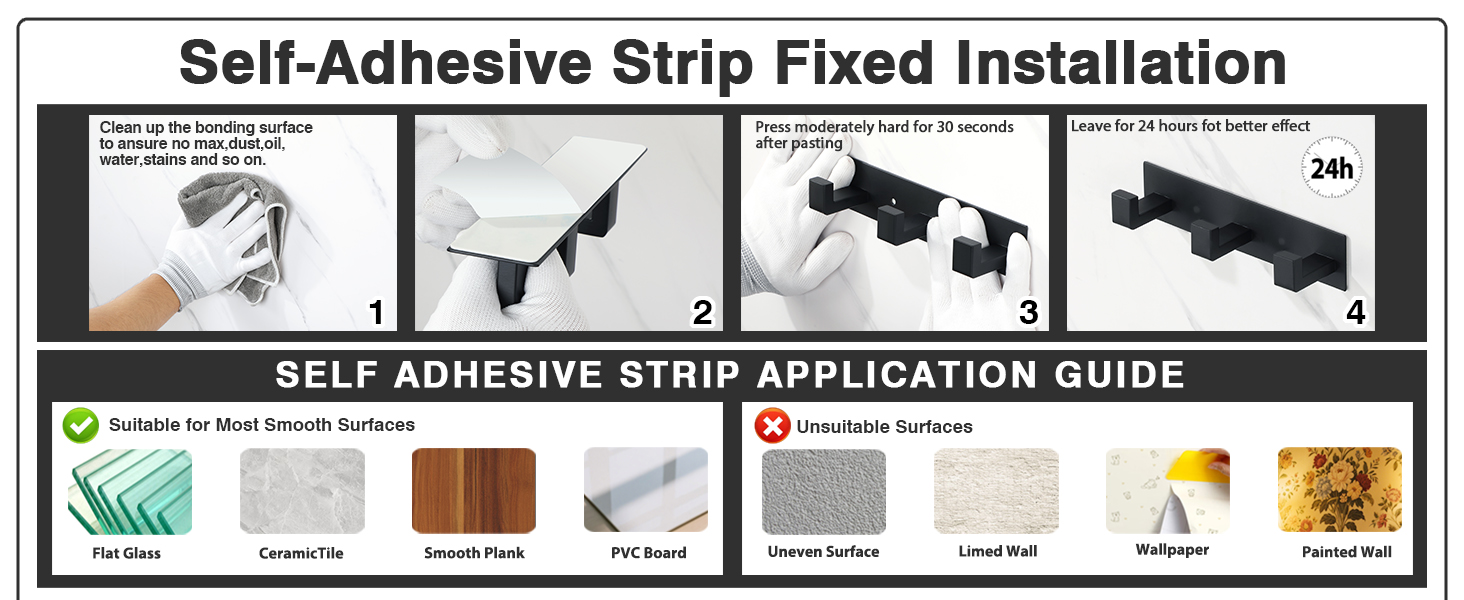 Self-Adhesive Strip Fixed Installation

Clean up the bonding surface to ansure no max,dust,oil, water,stains and so on.

1

2

Press moderately hard for 30 seconds after pasting

3

Leave for 24 hours fot better effect

24h

4

SELF ADHESIVE STRIP APPLICATION GUIDE

Suitable for Most Smooth Surfaces

Flat Glass

CeramicTile

Smooth Plank

PVC Board

Unsuitable Surfaces

Uneven Surface

Limed Wall

Wallpaper

Painted Wall